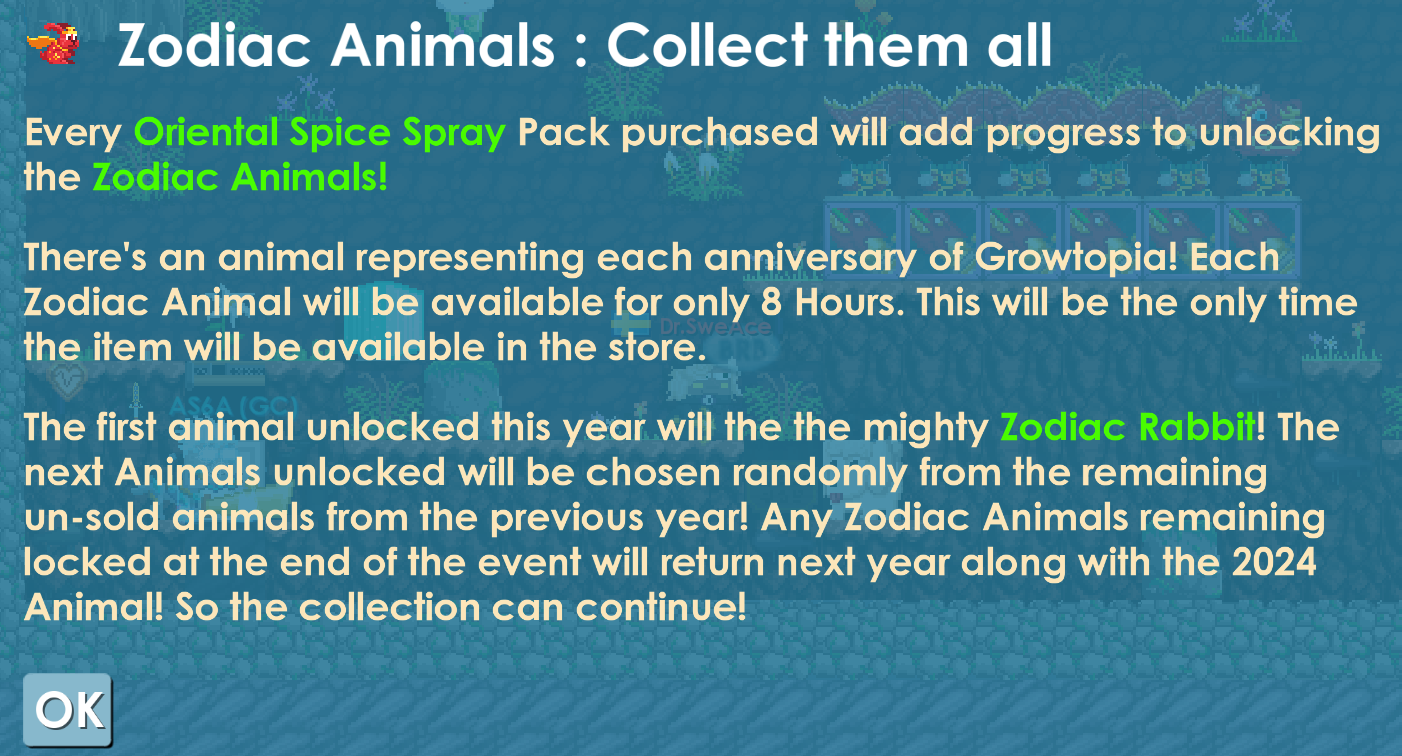 Zodiac Animals : Collect them all

Every Oriental Spice Spray Pack purchased will add progress to unlocking the Zodiac Animals!

There's an animal representing each anniversary of Growtopia! Each Zodiac Animal will be available for only 8 Hours. This will be the only time the item will be available in the store.

The first animal unlocked this year will the the mighty Zodiac Rabbit! The next Animals unlocked will be chosen randomly from the remaining un-sold animals from the previous year! Any Zodiac Animals remaining locked at the end of the event will return next year along with the 2024 Animal! So the collection can continue!

OK